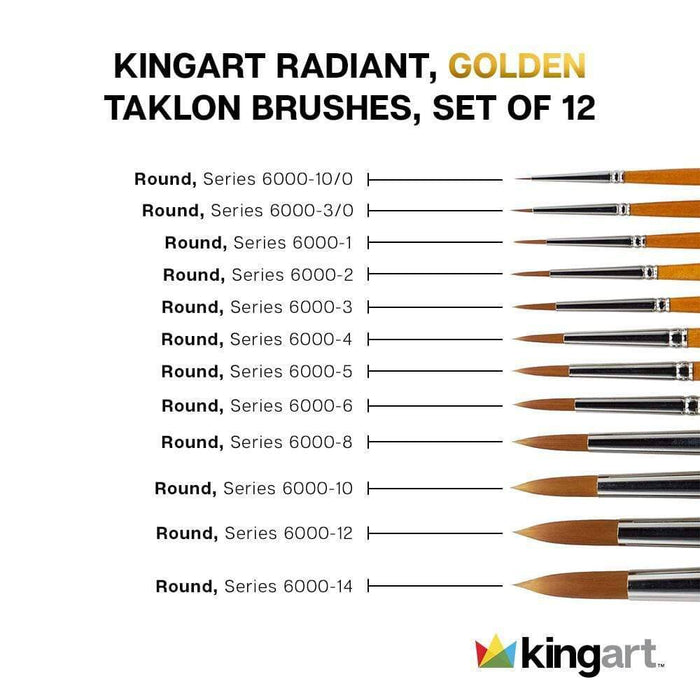 KINGART RADIANT, GOLDEN TAKLON BRUSHES, SET OF 12

Round, Series 6000-10/0
Round, Series 6000-3/0
Round, Series 6000-1
Round, Series 6000-2
Round, Series 6000-3
Round, Series 6000-4
Round, Series 6000-5
Round, Series 6000-6
Round, Series 6000-8
Round, Series 6000-10
Round, Series 6000-12
Round, Series 6000-14

kingart™